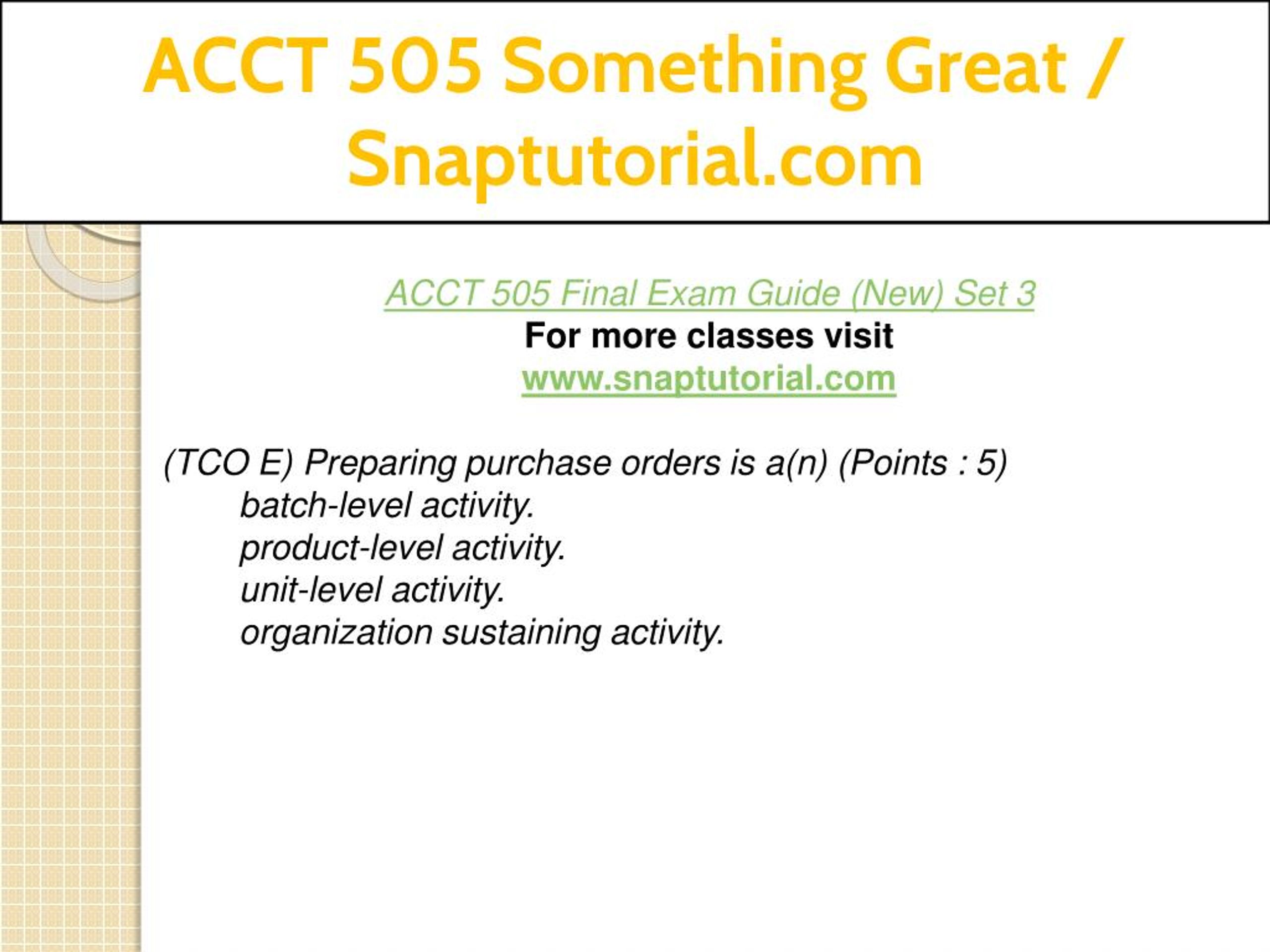 ACCT 505 Something Great / Snaptutorial.com

ACCT 505 Final Exam Guide (New) Set 3
For more classes visit
www.snaptutorial.com

(TCO E) Preparing purchase orders is a(n) (Points : 5)
batch-level activity.
product-level activity.
unit-level activity.
organization sustaining activity.